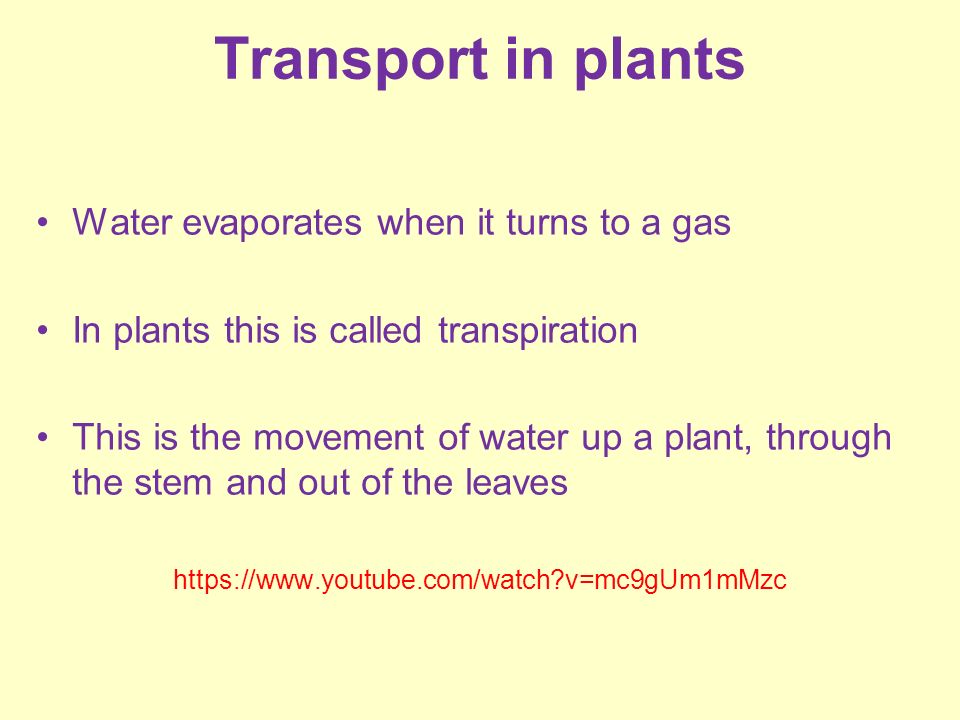 Transport in plants

• Water evaporates when it turns to a gas

• In plants this is called transpiration

• This is the movement of water up a plant, through the stem and out of the leaves

https://www.youtube.com/watch?v=mc9gUm1mMzc